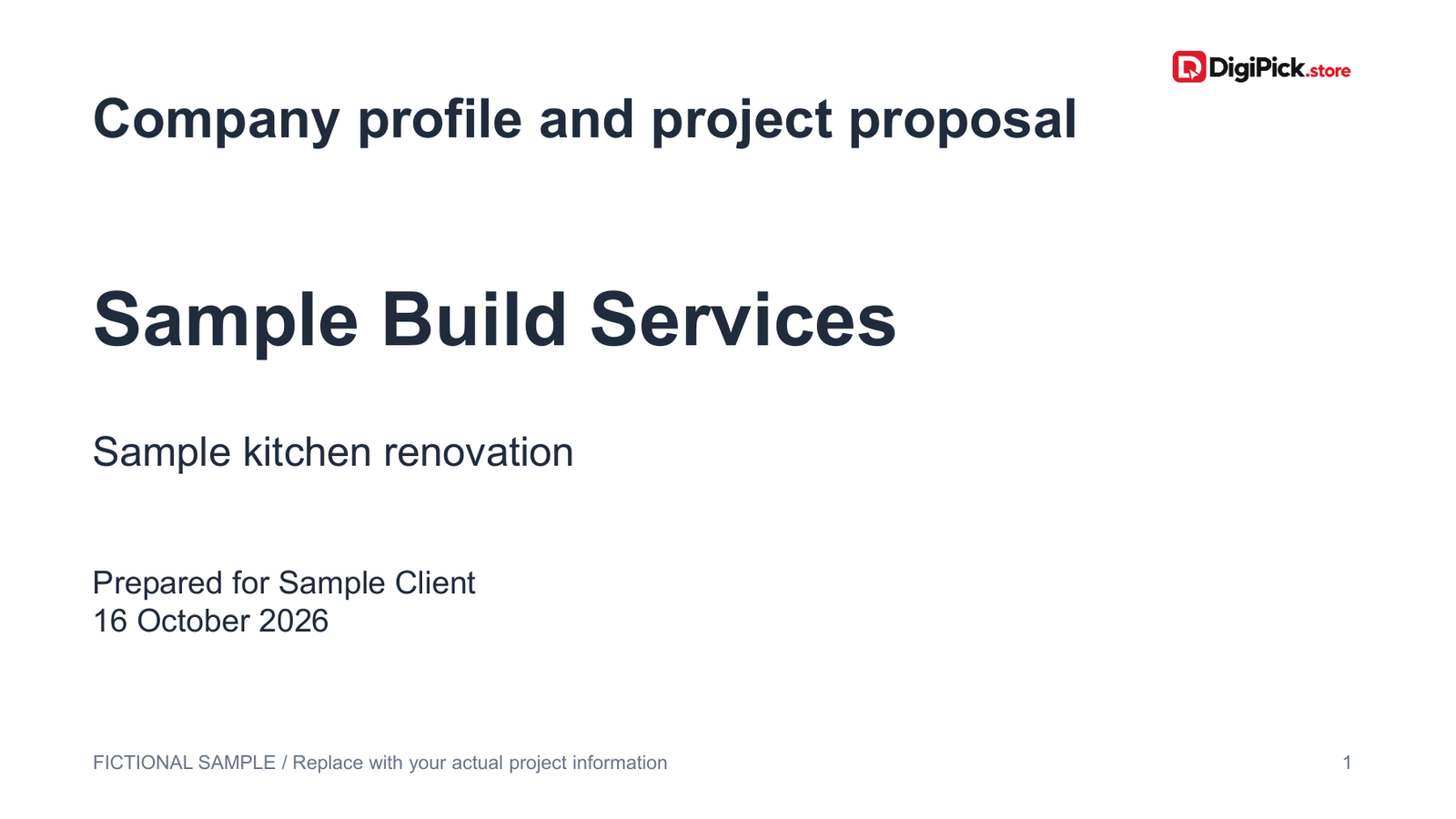 DigiPick.store

Company profile and project proposal

Sample Build Services

Sample kitchen renovation

Prepared for Sample Client
16 October 2026

FICTIONAL SAMPLE / Replace with your actual project information

1